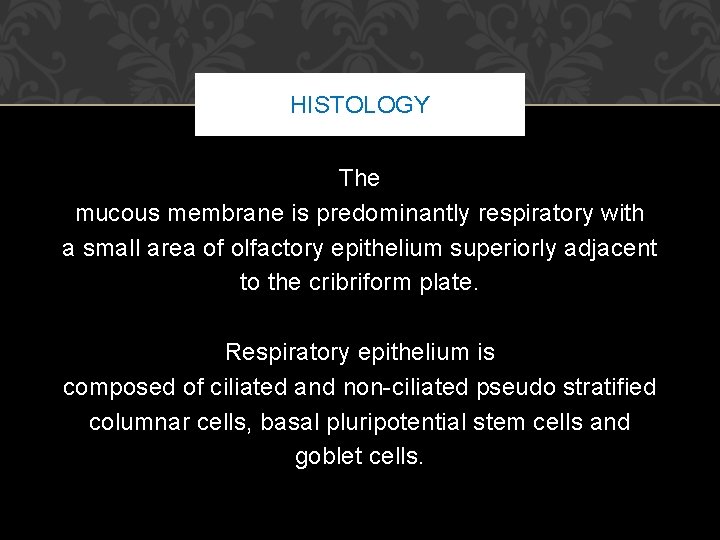 HISTOLOGY

The mucous membrane is predominantly respiratory with a small area of olfactory epithelium superiorly adjacent to the cribriform plate.

Respiratory epithelium is composed of ciliated and non-ciliated pseudo stratified columnar cells, basal pluripotential stem cells and goblet cells.